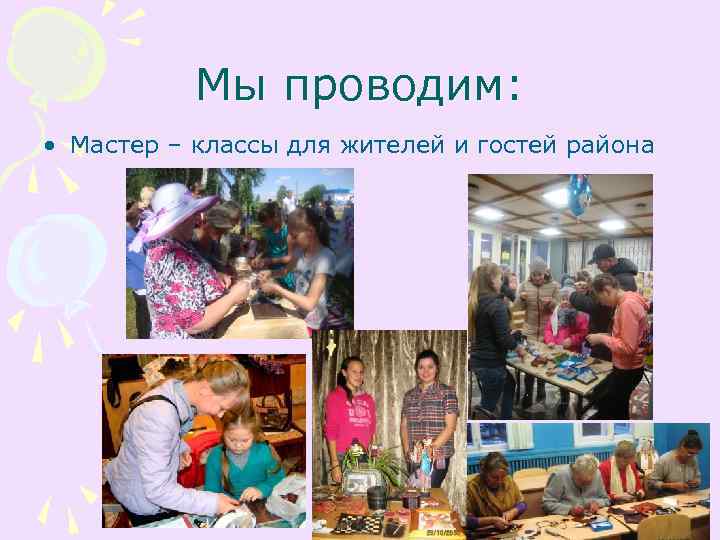 Мы проводим:

• Мастер – классы для жителей и гостей района